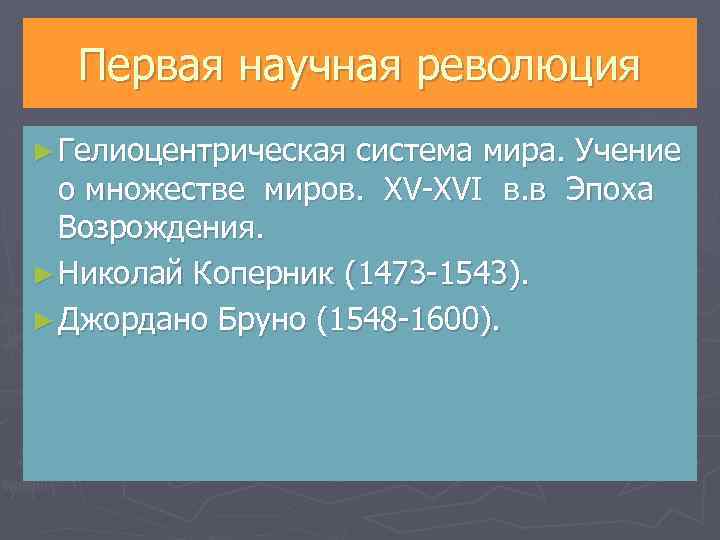 Первая научная революция

► Гелиоцентрическая система мира. Учение о множестве миров. XV-XVI в.в Эпоха Возрождения.

► Николай Коперник (1473-1543).

► Джордано Бруно (1548-1600).